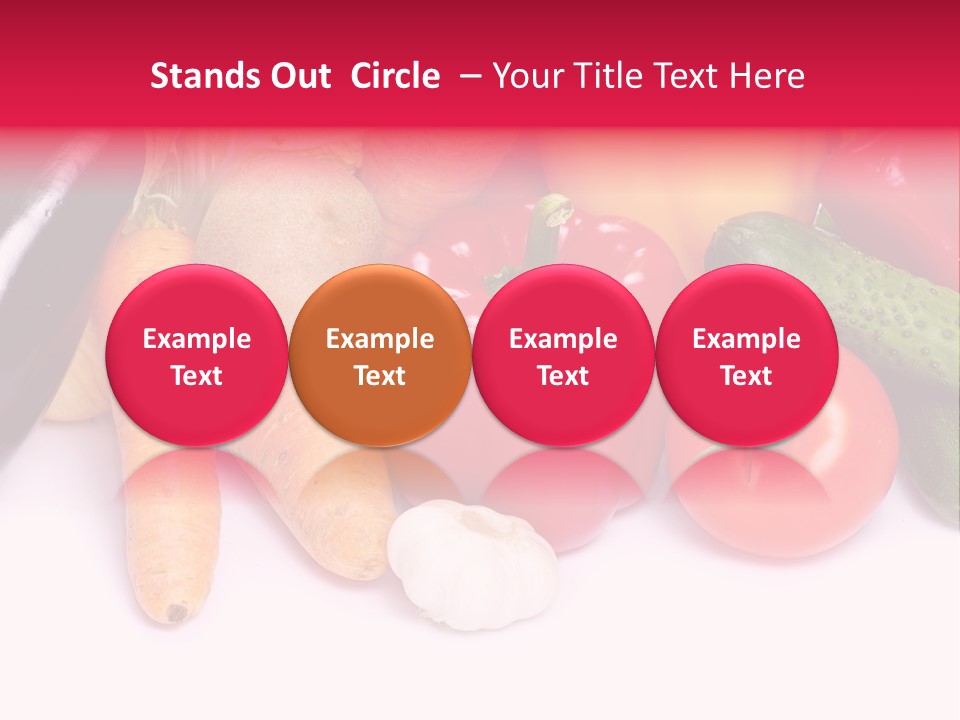 Stands Out Circle – Your Title Text Here

Example Text

Example Text

Example Text

Example Text